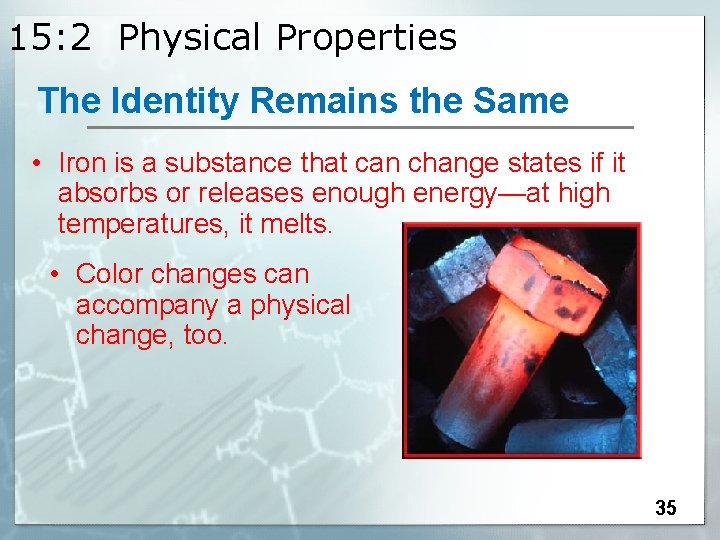 15:2 Physical Properties

The Identity Remains the Same

• Iron is a substance that can change states if it absorbs or releases enough energy—at high temperatures, it melts.

• Color changes can accompany a physical change, too.

35